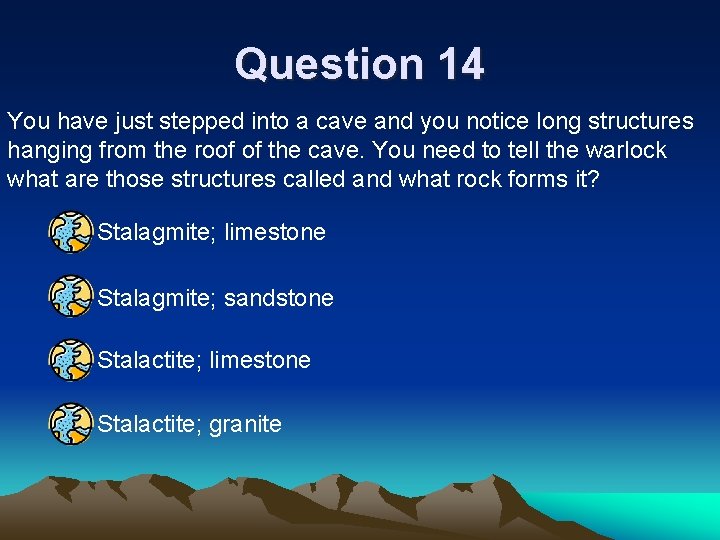 Question 14

You have just stepped into a cave and you notice long structures hanging from the roof of the cave. You need to tell the warlock what are those structures called and what rock forms it?

Stalagmite; limestone

Stalagmite; sandstone

Stalactite; limestone

Stalactite; granite